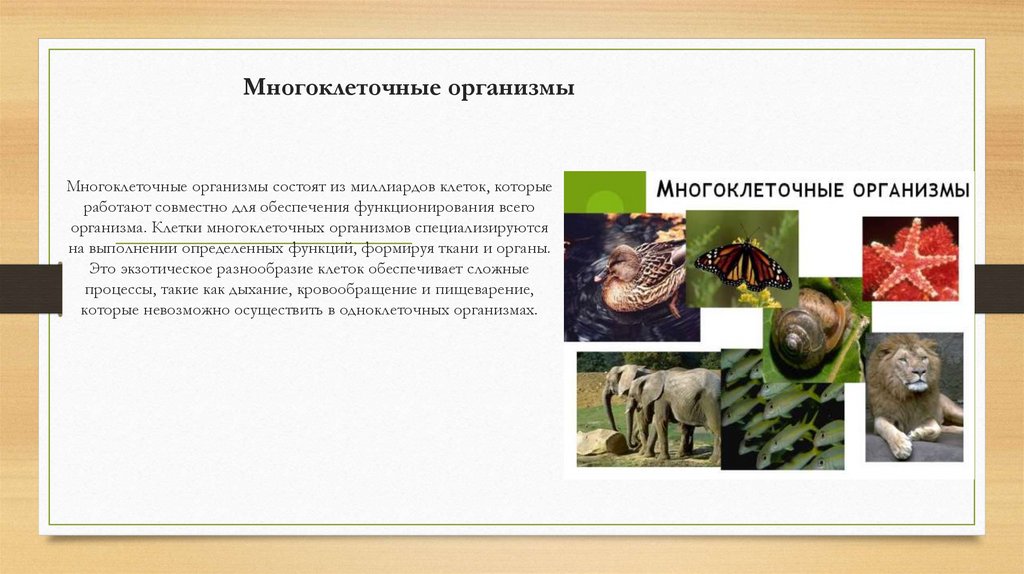 Многоклеточные организмы

Многоклеточные организмы состоят из миллиардов клеток, которые работают совместно для обеспечения функционирования всего организма. Клетки многоклеточных организмов специализируются на выполнении определенных функций, формируя ткани и органы. Это экзотическое разнообразие клеток обеспечивает сложные процессы, такие как дыхание, кровообращение и пищеварение, которые невозможно осуществить в одноклеточных организмах.

МНОГОКЛЕТОЧНЫЕ ОРГАНИЗМЫ